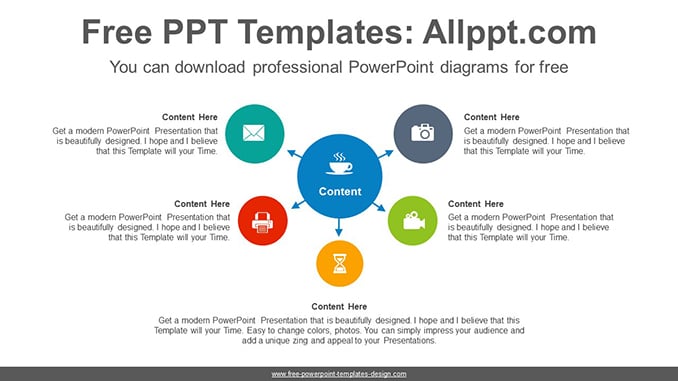 Free PPT Templates: Allppt.com

You can download professional PowerPoint diagrams for free

Content Here
Get a modern PowerPoint Presentation that is beautifully designed. I hope and I believe that this Template will your Time.

Content Here
Get a modern PowerPoint Presentation that is beautifully designed. I hope and I believe that this Template will your Time.

Content

Content Here
Get a modern PowerPoint Presentation that is beautifully designed. I hope and I believe that this Template will your Time.

Content Here
Get a modern PowerPoint Presentation that is beautifully designed. I hope and I believe that this Template will your Time.

Content Here
Get a modern PowerPoint Presentation that is beautifully designed. I hope and I believe that this Template will your Time. Easy to change colors, photos. You can simply impress your audience and add a unique zing and appeal to your Presentations.

www.free-powerpoint-templates-design.com